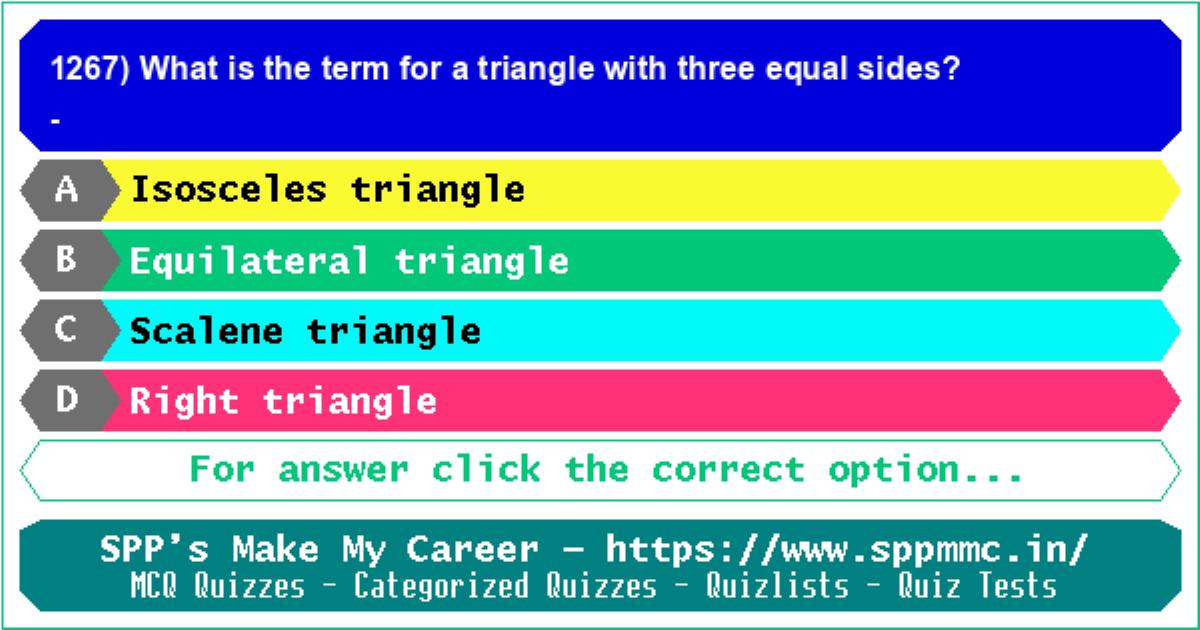 1267) What is the term for a triangle with three equal sides?

-

A Isosceles triangle

B Equilateral triangle

C Scalene triangle

D Right triangle

For answer click the correct option...

SPP's Make My Career - https://www.sppmmc.in/
MCQ Quizzes - Categorized Quizzes - Quizlists - Quiz Tests